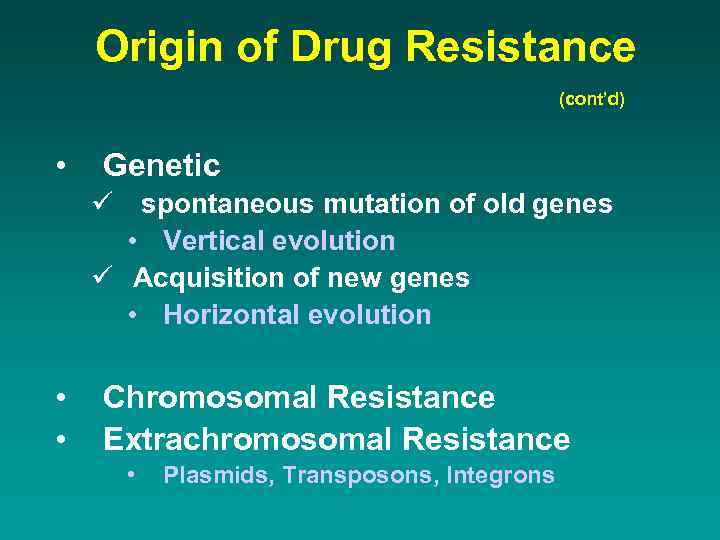 Origin of Drug Resistance

(cont'd)

• Genetic
✓ spontaneous mutation of old genes
• Vertical evolution
✓ Acquisition of new genes
• Horizontal evolution

• Chromosomal Resistance
• Extrachromosomal Resistance
• Plasmids, Transposons, Integrons